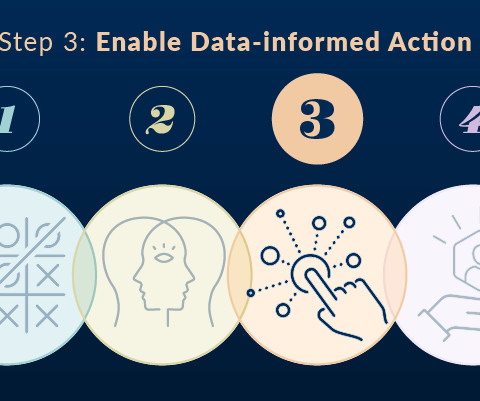 Step 3: Enable Data-informed Action

1

2

3

4